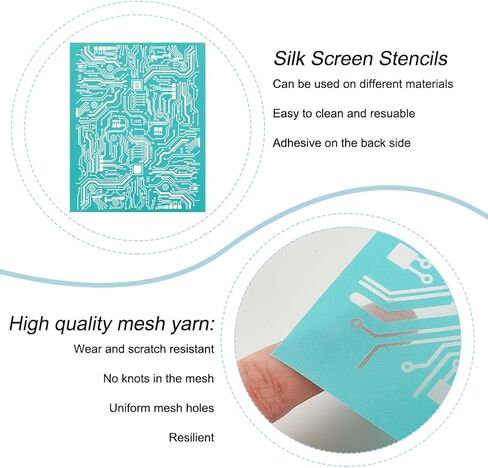 Silk Screen Stencils

Can be used on different materials

Easy to clean and resuable

Adhesive on the back side

High quality mesh yarn:

Wear and scratch resistant

No knots in the mesh

Uniform mesh holes

Resilient